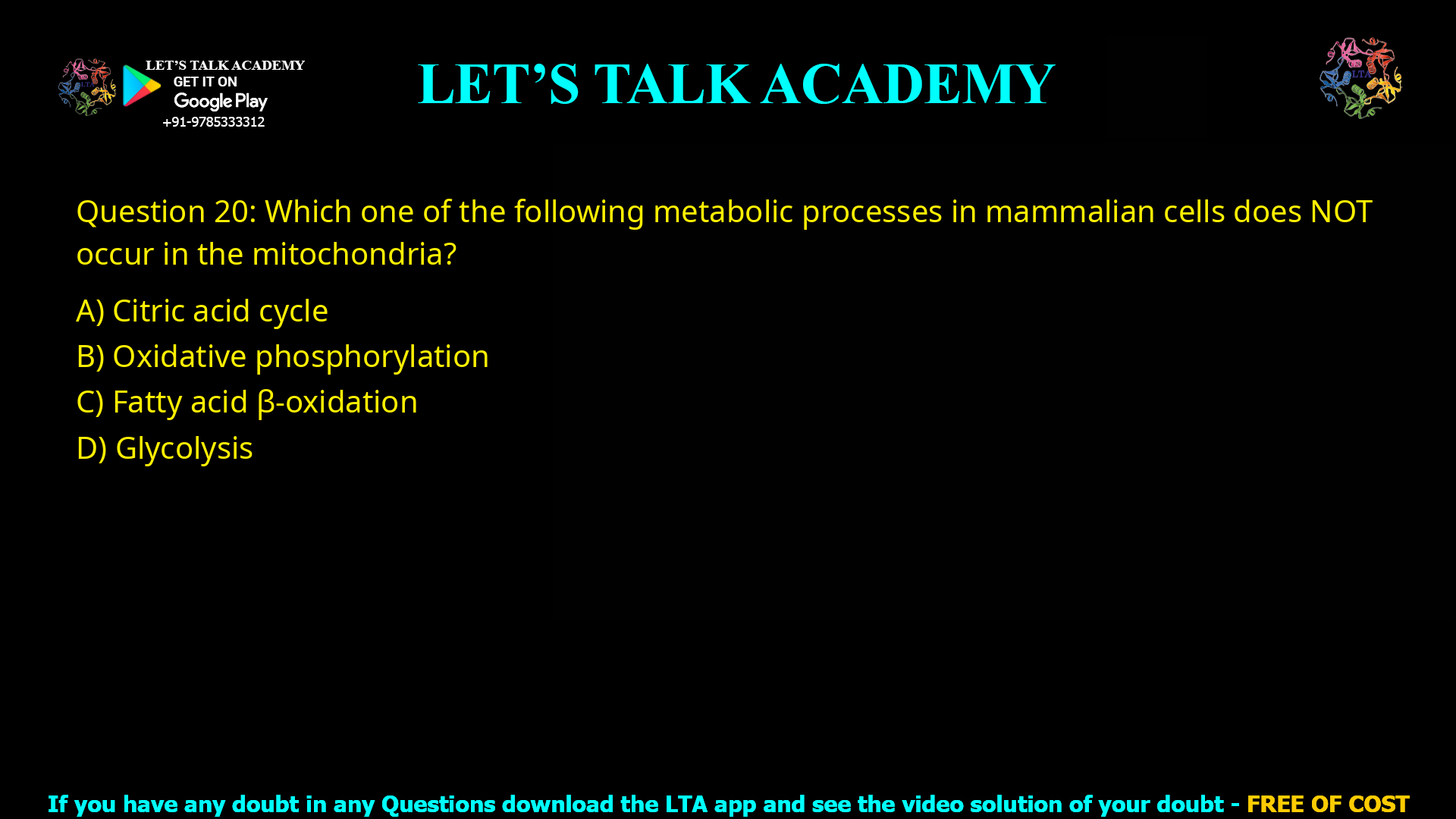 LET'S TALK ACADEMY
GET IT ON
Google Play
+91-9785333312

LET'S TALK ACADEMY

LTA

Question 20: Which one of the following metabolic processes in mammalian cells does NOT occur in the mitochondria?

A) Citric acid cycle

B) Oxidative phosphorylation

C) Fatty acid β-oxidation

D) Glycolysis

If you have any doubt in any Questions download the LTA app and see the video solution of your doubt - FREE OF COST